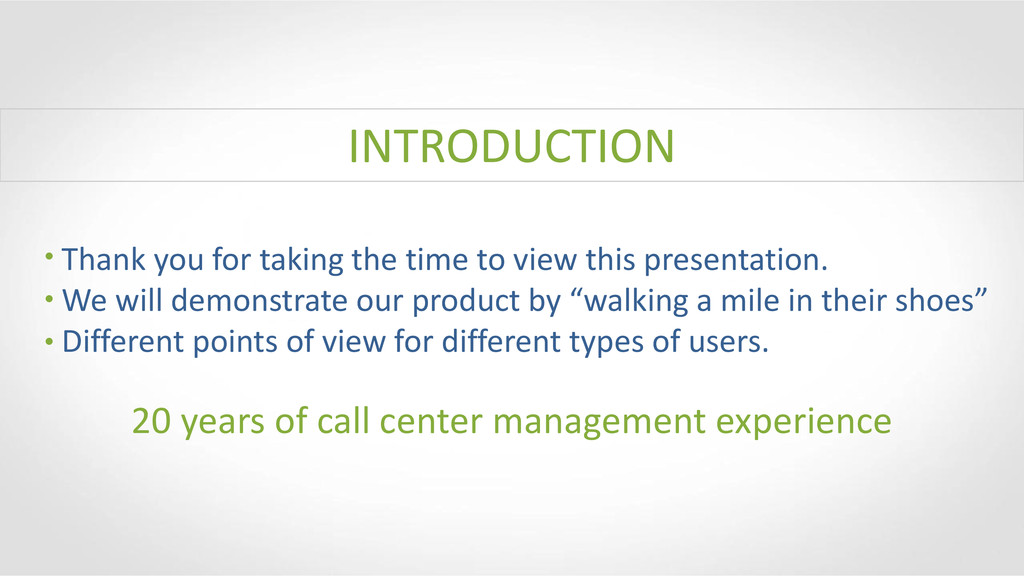 INTRODUCTION

• Thank you for taking the time to view this presentation.
• We will demonstrate our product by “walking a mile in their shoes”
• Different points of view for different types of users.

20 years of call center management experience